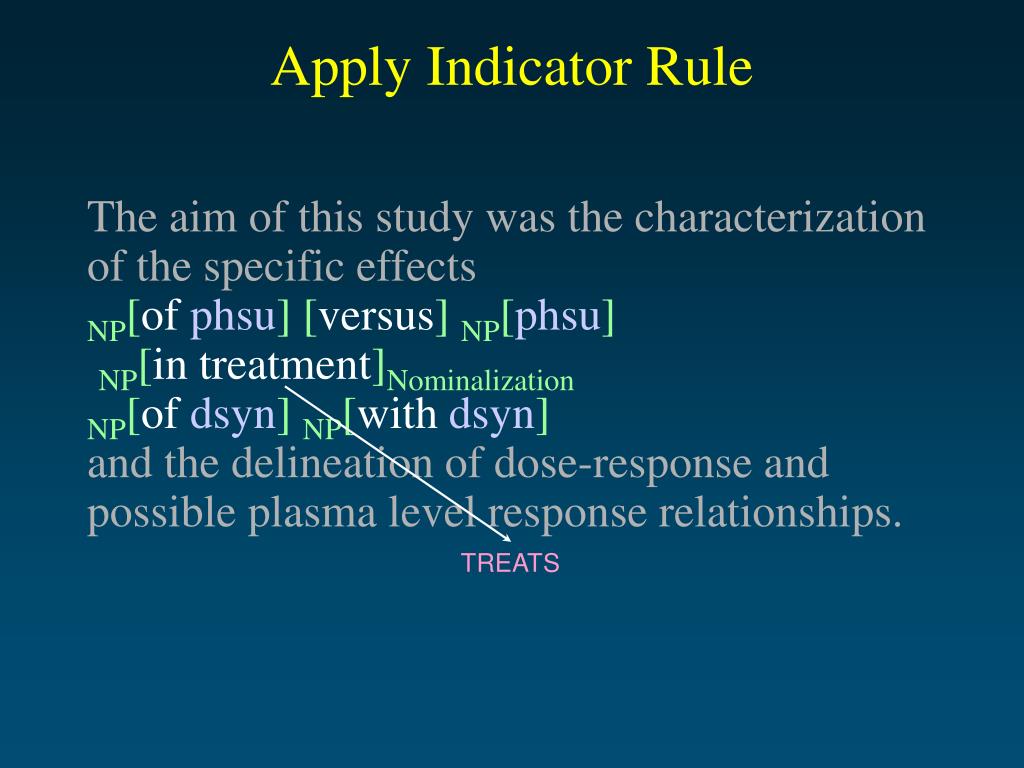 Apply Indicator Rule

The aim of this study was the characterization of the specific effects
$_{NP}$[of phsu] [versus] $_{NP}$[phsu]
$_{NP}$[in treatment]$_{Nominalization}$
$_{NP}$[of dsyn] $_{NP}$[with dsyn]
and the delineation of dose-response and possible plasma level response relationships.

TREATS